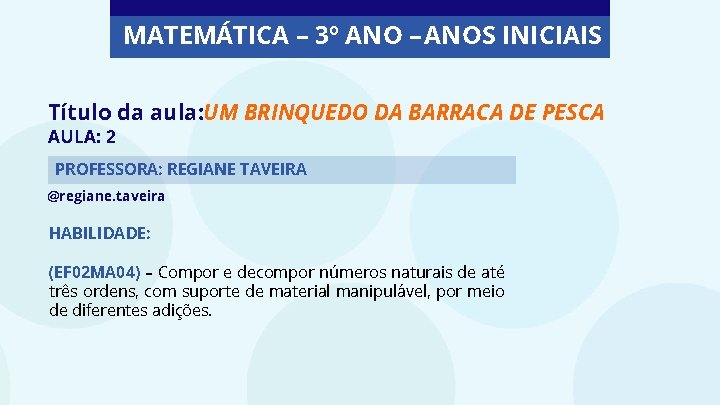 MATEMÁTICA – 3º ANO –ANOS INICIAIS

Título da aula:UM BRINQUEDO DA BARRACA DE PESCA
AULA: 2

PROFESSORA: REGIANE TAVEIRA
@regiane.taveira

HABILIDADE:

(EF02MA04) – Compor e decompor números naturais de até três ordens, com suporte de material manipulável, por meio de diferentes adições.